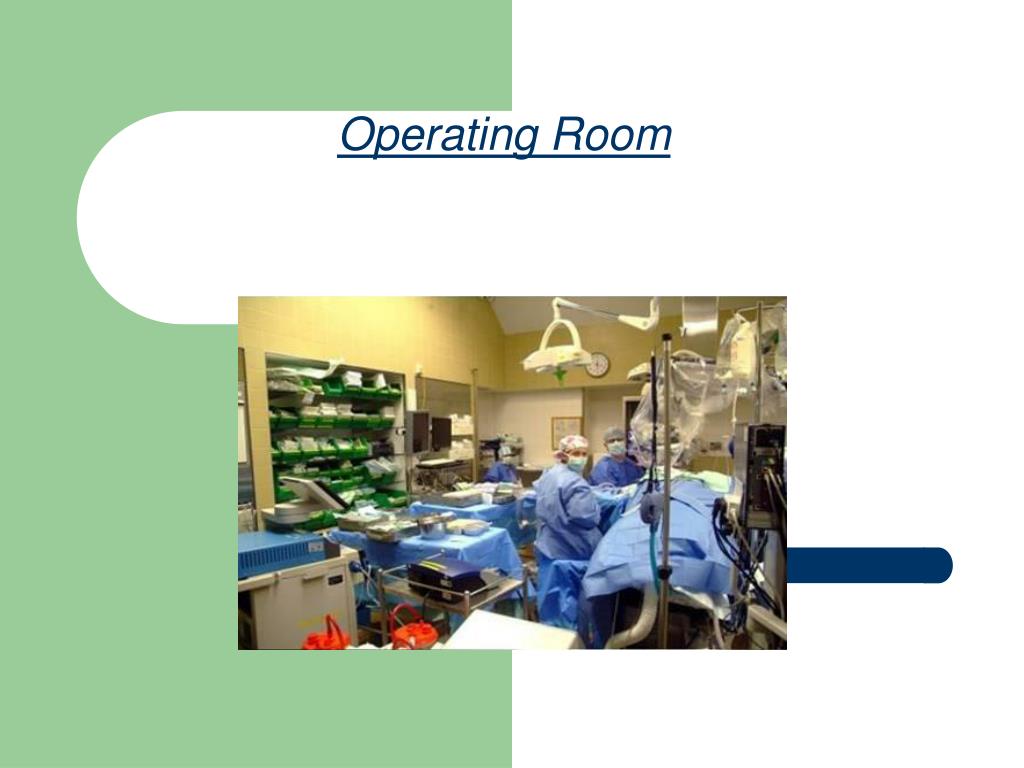 Operating Room